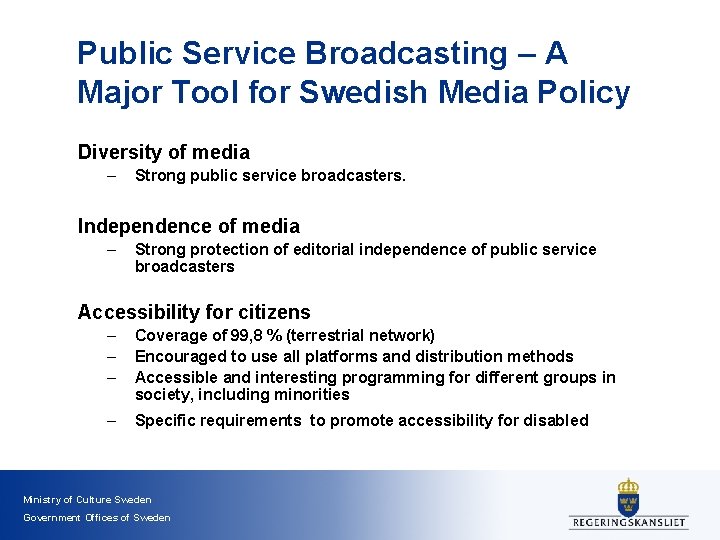 Public Service Broadcasting – A Major Tool for Swedish Media Policy

Diversity of media
– Strong public service broadcasters.

Independence of media
– Strong protection of editorial independence of public service broadcasters

Accessibility for citizens
– Coverage of 99,8 % (terrestrial network)
– Encouraged to use all platforms and distribution methods
– Accessible and interesting programming for different groups in society, including minorities
– Specific requirements to promote accessibility for disabled

Ministry of Culture Sweden
Government Offices of Sweden

REGERINGSKANSLIET